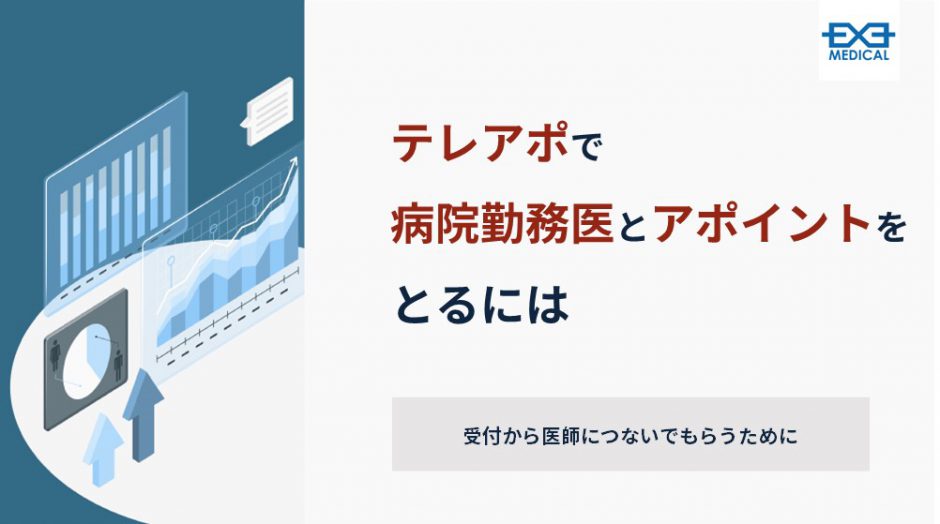 EXE MEDICAL

テレアポで
病院勤務医とアポイントを
とるには

受付から医師につないでもらうために